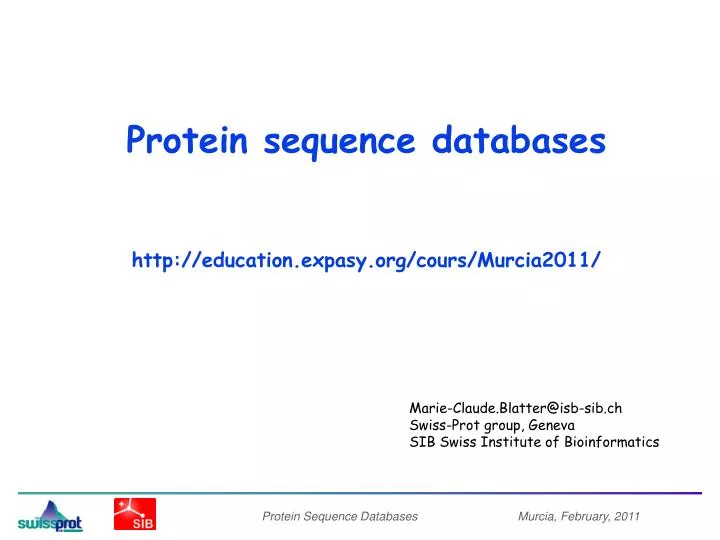 Protein sequence databases

http://education.expasy.org/cours/Murcia2011/

Marie-Claude.Blatter@isb-sib.ch
Swiss-Prot group, Geneva
SIB Swiss Institute of Bioinformatics

swissprot

SIB

Protein Sequence Databases

Murcia, February, 2011